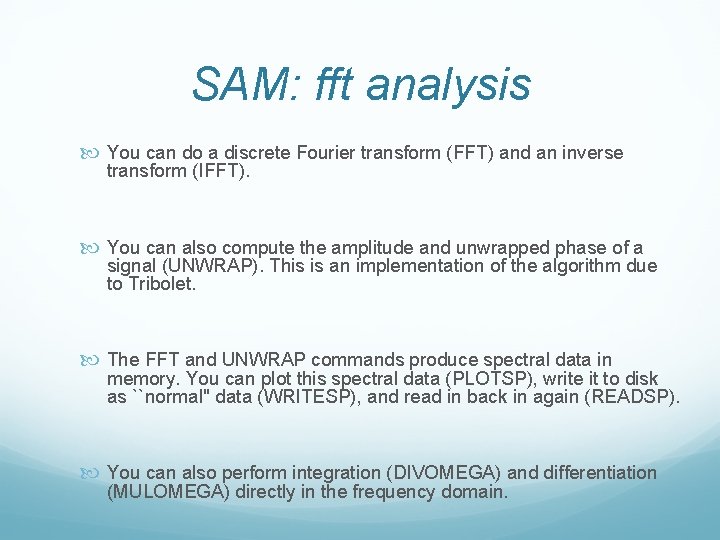 SAM: fft analysis

You can do a discrete Fourier transform (FFT) and an inverse transform (IFFT).

You can also compute the amplitude and unwrapped phase of a signal (UNWRAP). This is an implementation of the algorithm due to Tribolet.

The FFT and UNWRAP commands produce spectral data in memory. You can plot this spectral data (PLOTSP), write it to disk as ``normal" data (WRITESP), and read in back in again (READSP).

You can also perform integration (DIVOMEGA) and differentiation (MULOMEGA) directly in the frequency domain.